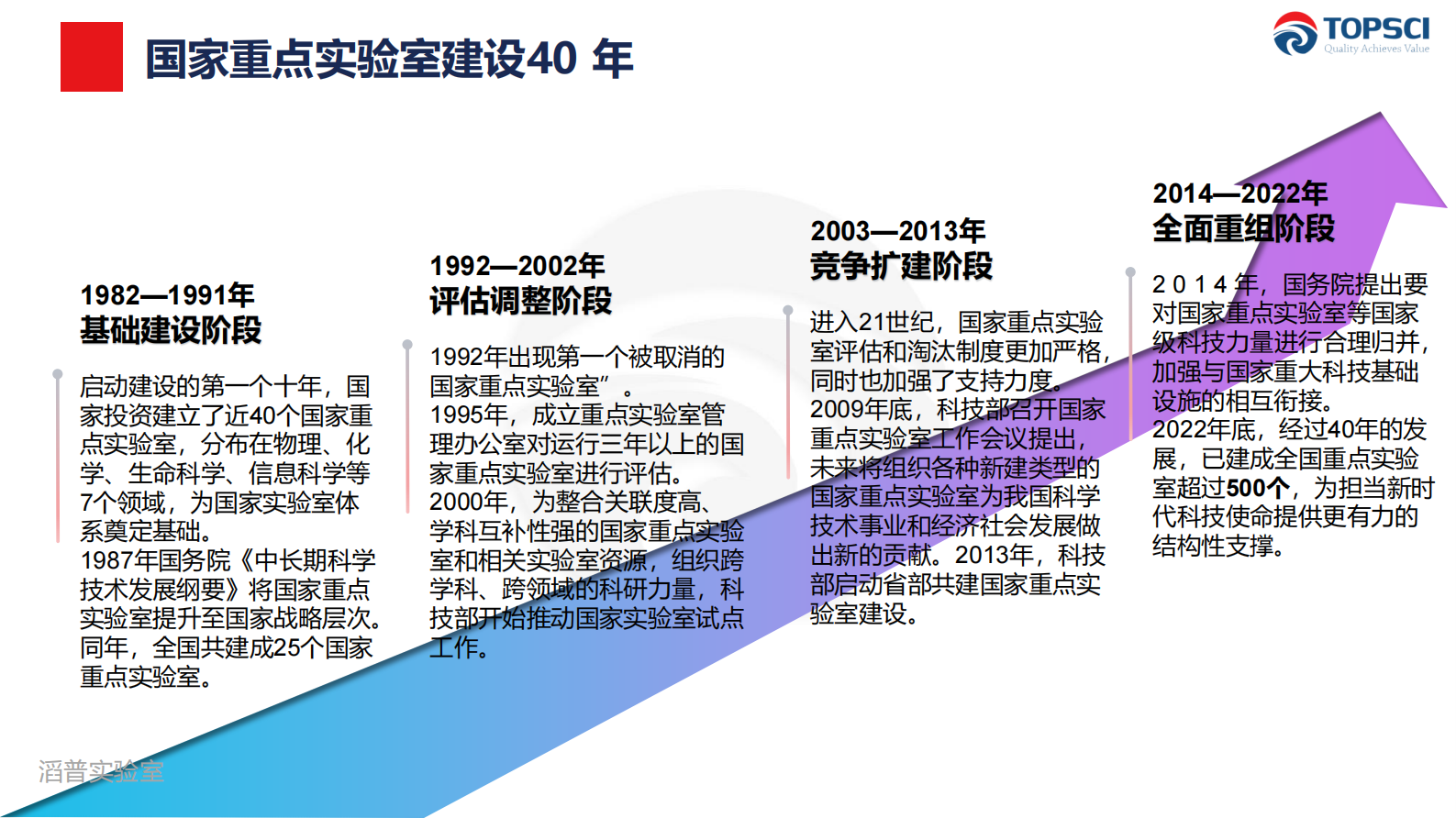 国家重点实验室建设40 年

TOPSCI
Quality Achieves Value

1982—1991年
基础建设阶段

启动建设的第一个十年，国家投资建立了近40个国家重点实验室，分布在物理、化学、生命科学、信息科学等7个领域，为国家实验室体系奠定基础。
1987年国务院《中长期科学技术发展纲要》将国家重点实验室提升至国家战略层次。同年，全国共建成25个国家重点实验室。

1992—2002年
评估调整阶段

1992年出现第一个被取消的国家重点实验室”。
1995年，成立重点实验室管理办公室对运行三年以上的国家重点实验室进行评估。
2000年，为整合关联度高、学科互补性强的国家重点实验室和相关实验室资源，组织跨学科、跨领域的科研力量，科技部开始推动国家实验室试点工作。

2003—2013年
竞争扩建阶段

进入21世纪，国家重点实验室评估和淘汰制度更加严格，同时也加强了支持力度。
2009年底，科技部召开国家重点实验室工作会议提出，未来将组织各种新建类型的国家重点实验室为我国科学技术事业和经济社会发展做出新的贡献。2013年，科技部启动省部共建国家重点实验室建设。

2014—2022年
全面重组阶段

2014年，国务院提出要对国家重点实验室等国家级科技力量进行合理归并，加强与国家重大科技基础设施的相互衔接。
2022年底，经过40年的发展，已建成全国重点实验室超过500个，为担当新时代科技使命提供更有力的结构性支撑。

滔普实验室